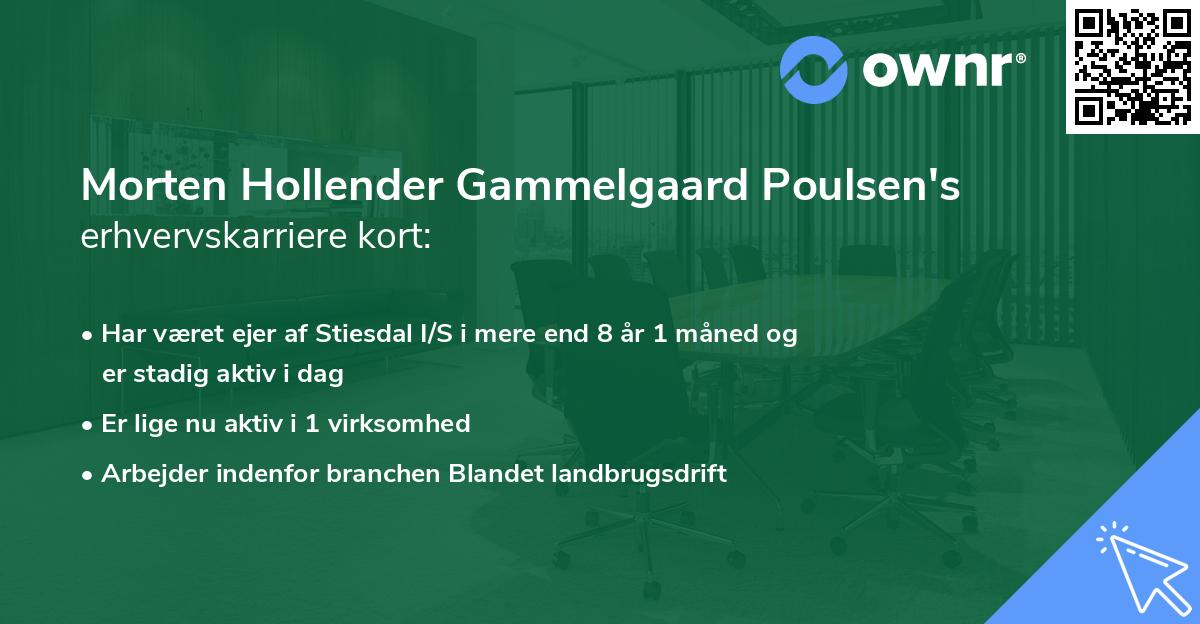 ownr®

Morten Hollender Gammelgaard Poulsen's erhvervskarriere kort:

• Har været ejer af Stiesdal I/S i mere end 8 år 1 måned og er stadig aktiv i dag
• Er lige nu aktiv i 1 virksomhed
• Arbejder indenfor branchen Blandet landbrugsdrift